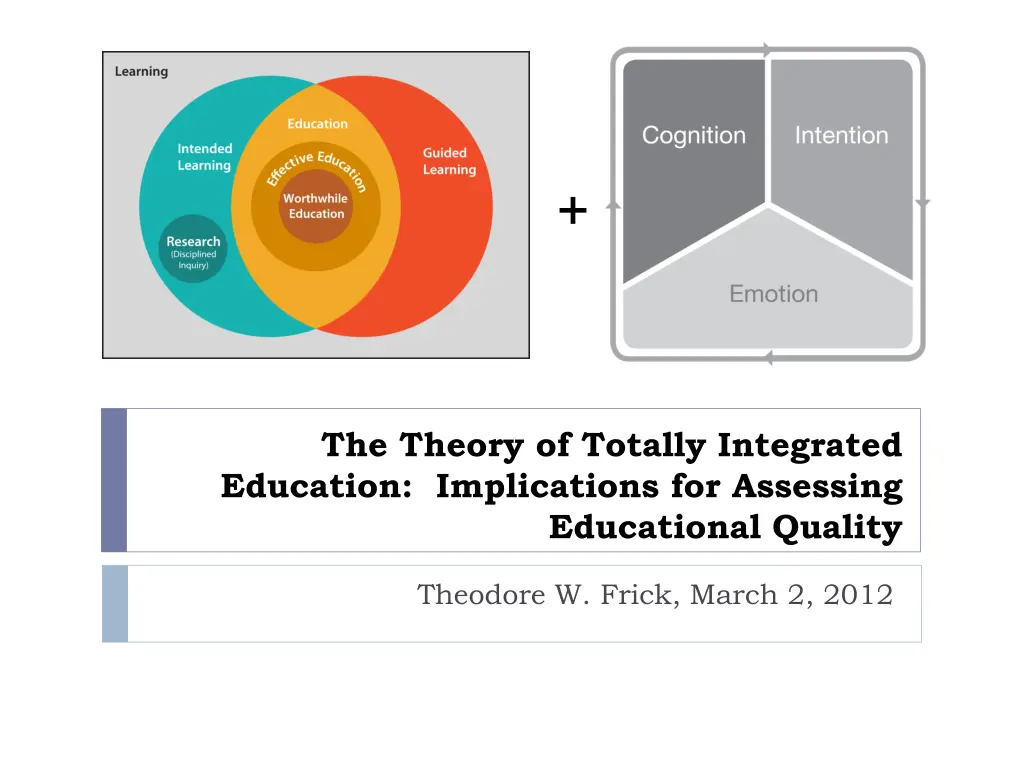 Learning

Intended Learning

Education

Effective Education

Worthwhile Education

Guided Learning

Research (Disciplined Inquiry)

+

Cognition

Intention

Emotion

The Theory of Totally Integrated Education: Implications for Assessing Educational Quality

Theodore W. Frick, March 2, 2012